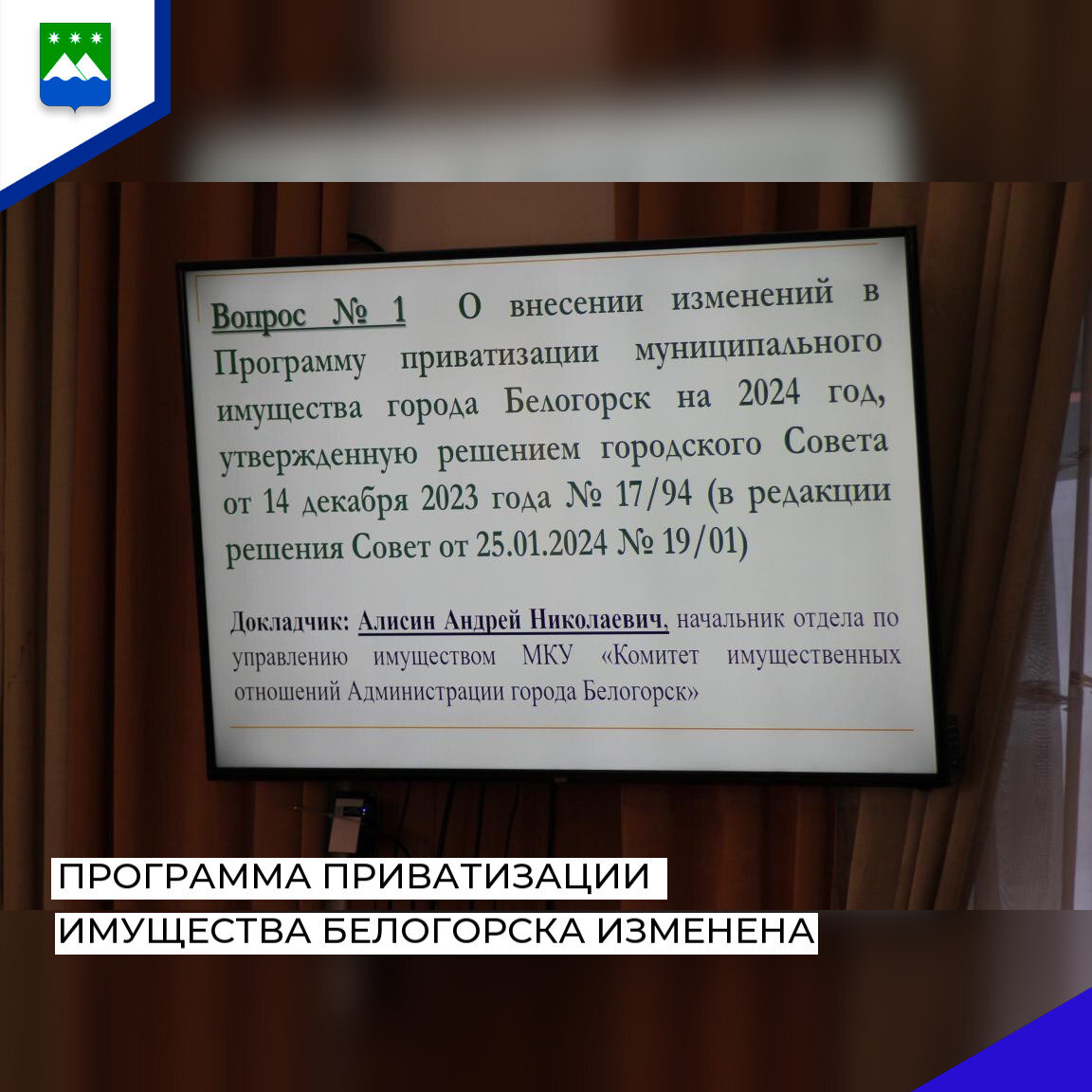 Вопрос № 1 О внесении изменений в Программу приватизации муниципального имущества города Белогорск на 2024 год, утвержденную решением городского Совета от 14 декабря 2023 года № 17/94 (в редакции решения Совет от 25.01.2024 № 19/01)

Докладчик: Алисин Андрей Николаевич, начальник отдела по управлению имуществом МКУ «Комитет имущественных отношений Администрации города Белогорск»

ПРОГРАММА ПРИВАТИЗАЦИИ ИМУЩЕСТВА БЕЛОГОРСКА ИЗМЕНЕНА